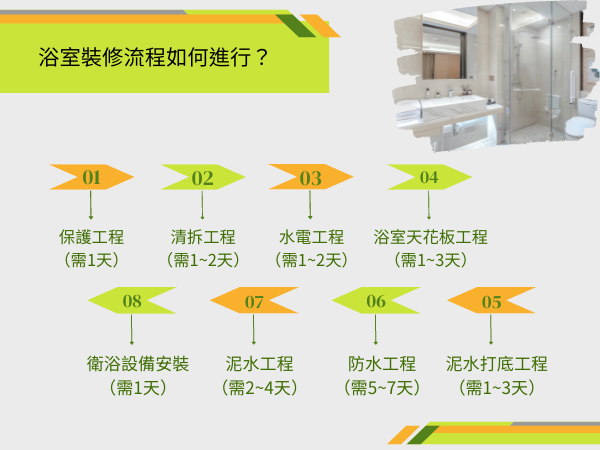 浴室裝修流程如何進行？

01
保護工程
（需1天）

02
清拆工程
（需1~2天）

03
水電工程
（需1~2天）

04
浴室天花板工程
（需1~3天）

08
衛浴設備安裝
（需1天）

07
泥水工程
（需2~4天）

06
防水工程
（需5~7天）

05
泥水打底工程
（需1~3天）